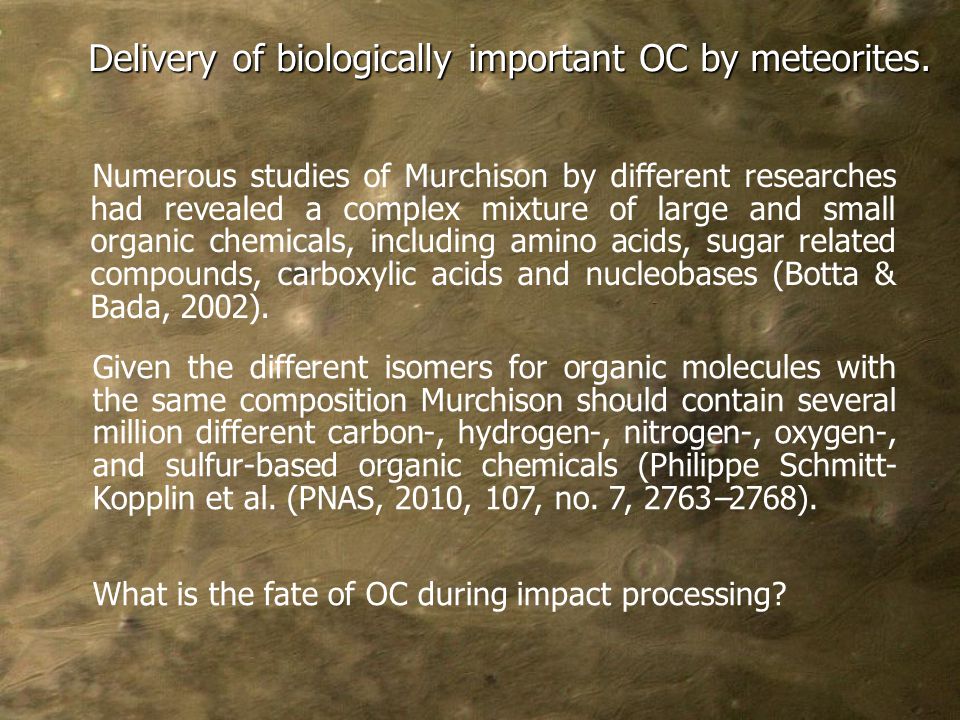 Delivery of biologically important OC by meteorites.

Numerous studies of Murchison by different researches had revealed a complex mixture of large and small organic chemicals, including amino acids, sugar related compounds, carboxylic acids and nucleobases (Botta & Bada, 2002).

Given the different isomers for organic molecules with the same composition Murchison should contain several million different carbon-, hydrogen-, nitrogen-, oxygen-, and sulfur-based organic chemicals (Philippe Schmitt-Kopplin et al. (PNAS, 2010, 107, no. 7, 2763–2768).

What is the fate of OC during impact processing?